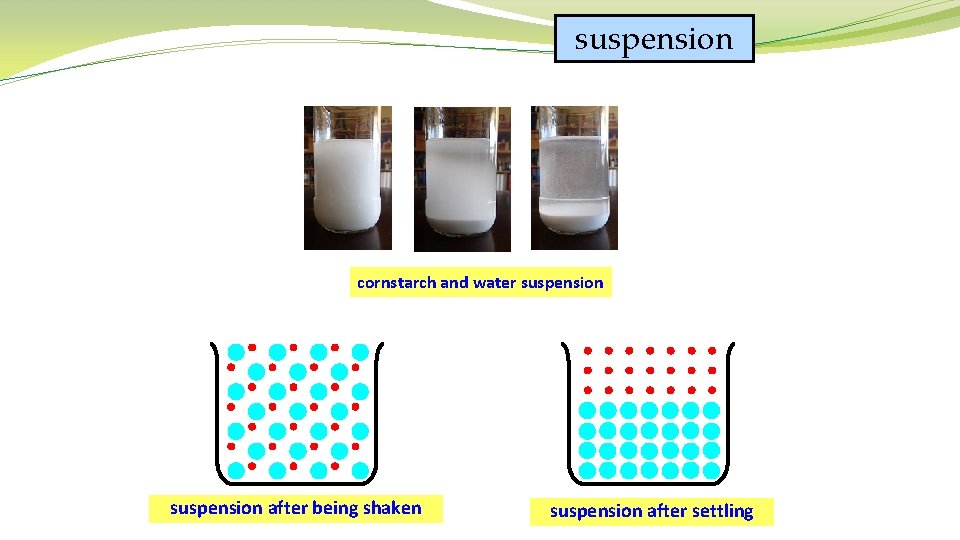 suspension

cornstarch and water suspension

suspension after being shaken

suspension after settling